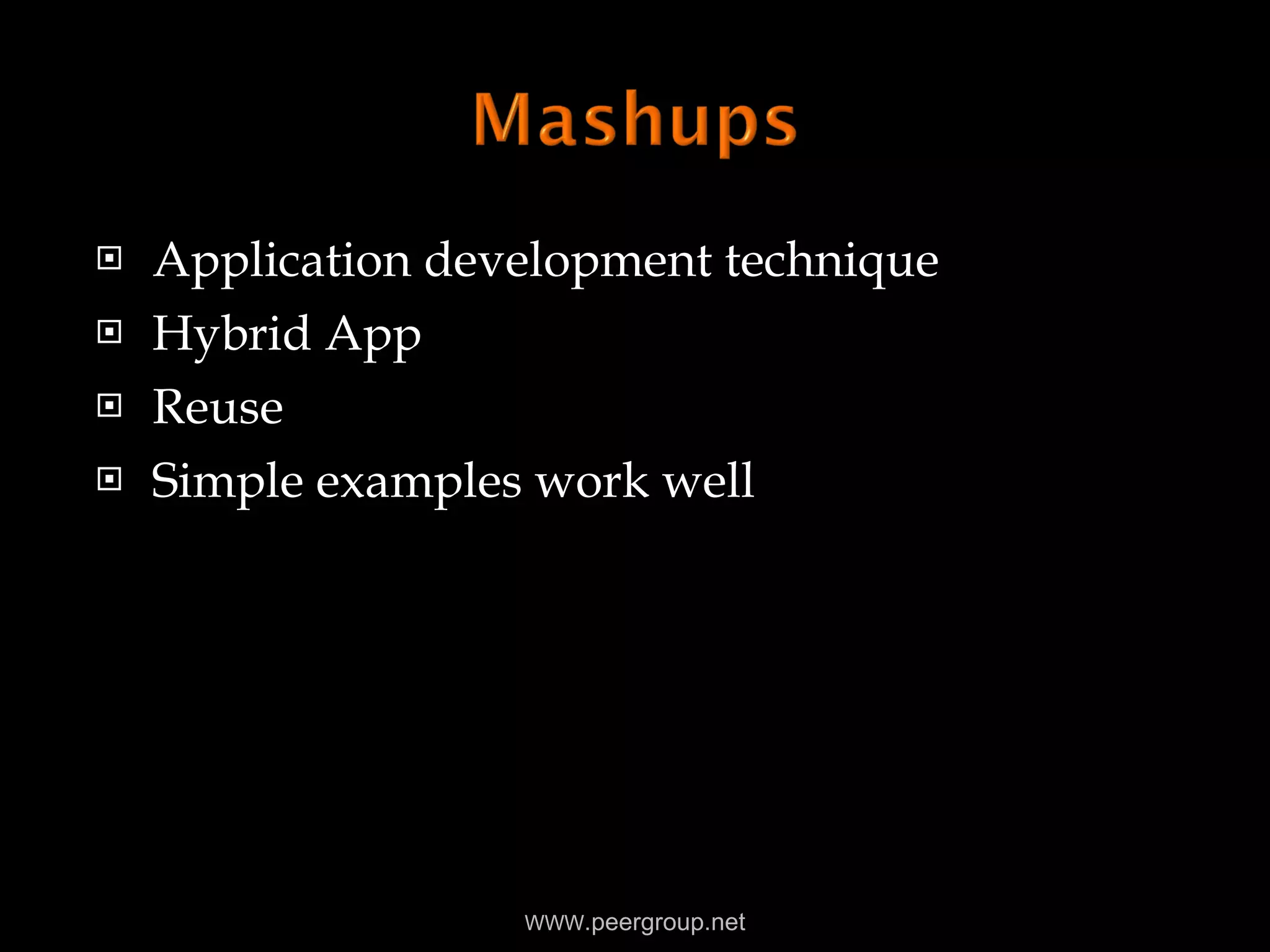 Mashups

- Application development technique
- Hybrid App
- Reuse
- Simple examples work well

www.peergroup.net